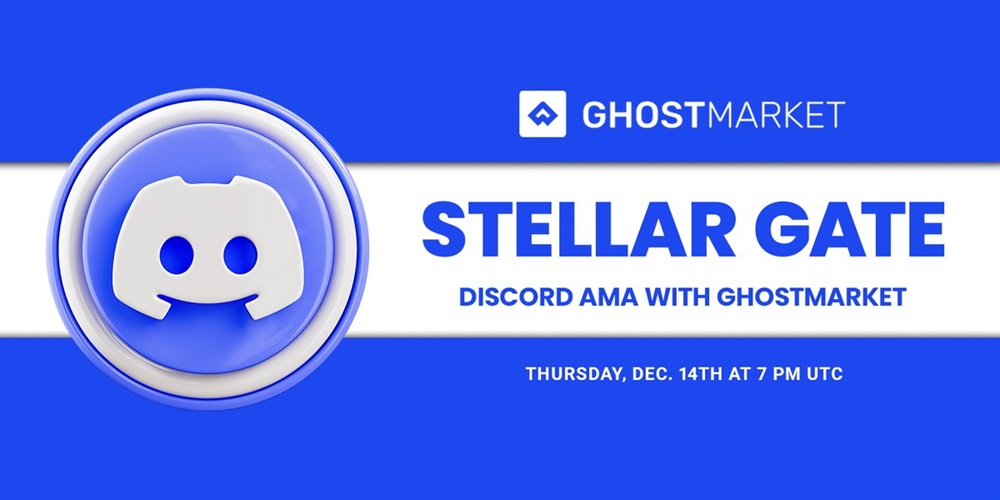 GHOSTMARKET

STELLAR GATE

DISCORD AMA WITH GHOSTMARKET

THURSDAY, DEC. 14TH AT 7 PM UTC